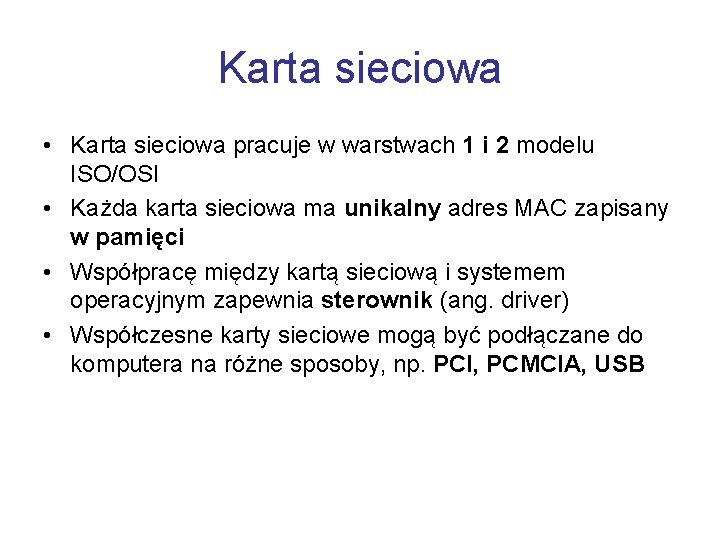 Karta sieciowa

• Karta sieciowa pracuje w warstwach 1 i 2 modelu ISO/OSI
• Każda karta sieciowa ma unikalny adres MAC zapisany w pamięci
• Współpracę między kartą sieciową i systemem operacyjnym zapewnia sterownik (ang. driver)
• Współczesne karty sieciowe mogą być podłączane do komputera na różne sposoby, np. PCI, PCMCIA, USB